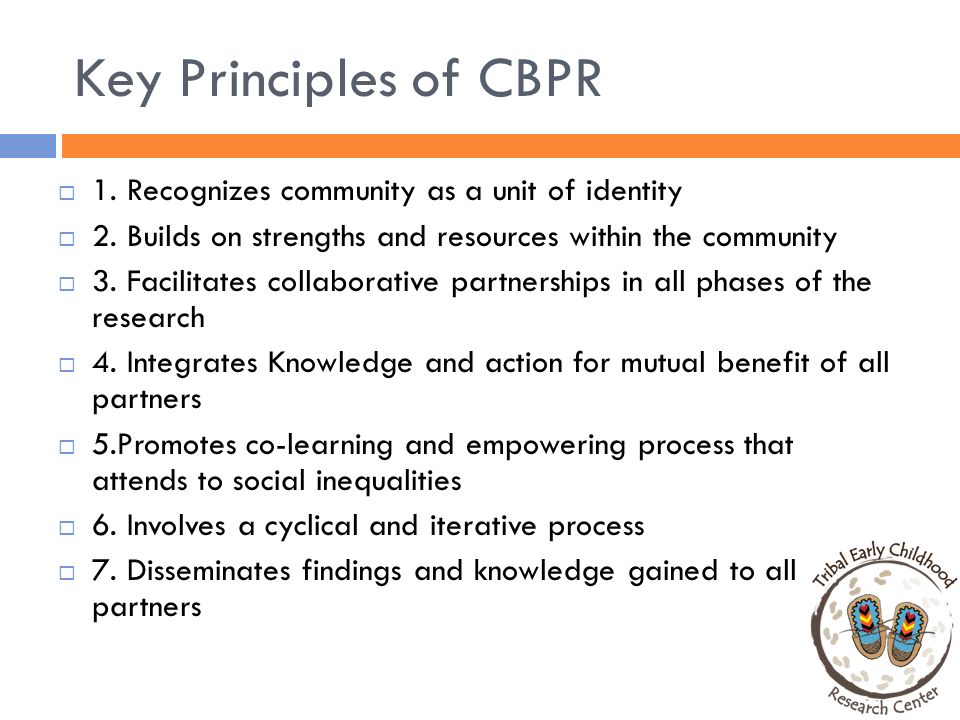 Key Principles of CBPR

1. Recognizes community as a unit of identity

2. Builds on strengths and resources within the community

3. Facilitates collaborative partnerships in all phases of the research

4. Integrates Knowledge and action for mutual benefit of all partners

5.Promotes co-learning and empowering process that attends to social inequalities

6. Involves a cyclical and iterative process

7. Disseminates findings and knowledge gained to all partners

Tribal Early Childhood Research Center